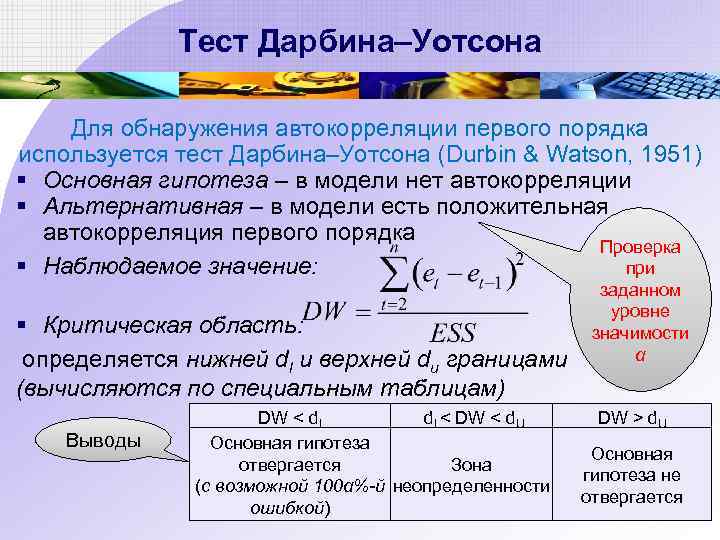 Тест Дарбина–Уотсона

Для обнаружения автокорреляции первого порядка используется тест Дарбина–Уотсона (Durbin & Watson, 1951)

▪ Основная гипотеза – в модели нет автокорреляции
▪ Альтернативная – в модели есть положительная автокорреляция первого порядка
▪ Наблюдаемое значение: $DW = \frac{\sum_{t=2}^{n}(e_t - e_{t-1})^2}{ESS}$
▪ Критическая область:

определяется нижней $d_l$ и верхней $d_u$ границами (вычисляются по специальным таблицам)

Проверка при заданном уровне значимости α

Выводы

| DW < $d_l$ | $d_l$ < DW < $d_U$ | DW > $d_U$ |
|---|---|---|
| Основная гипотеза отвергается (с возможной 100α%-й ошибкой) | Зона неопределенности | Основная гипотеза не отвергается |